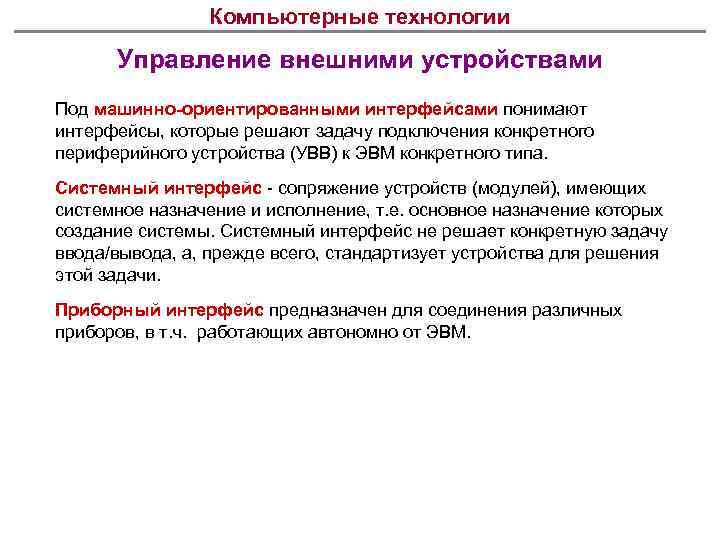 Компьютерные технологии

Управление внешними устройствами

Под машинно-ориентированными интерфейсами понимают интерфейсы, которые решают задачу подключения конкретного периферийного устройства (УВВ) к ЭВМ конкретного типа.

Системный интерфейс - сопряжение устройств (модулей), имеющих системное назначение и исполнение, т.е. основное назначение которых создание системы. Системный интерфейс не решает конкретную задачу ввода/вывода, а, прежде всего, стандартизует устройства для решения этой задачи.

Приборный интерфейс предназначен для соединения различных приборов, в т.ч. работающих автономно от ЭВМ.